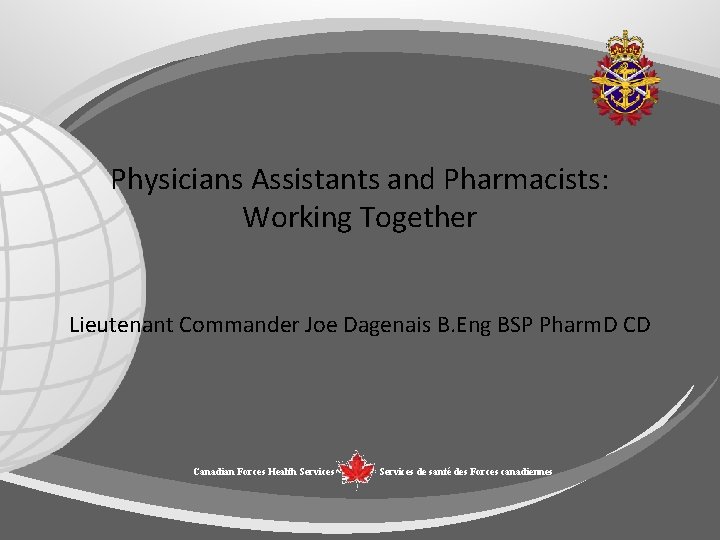 Physicians Assistants and Pharmacists: Working Together

Lieutenant Commander Joe Dagenais B.Eng BSP PharmD CD

Canadian Forces Health Services Services de santé des Forces canadiennes